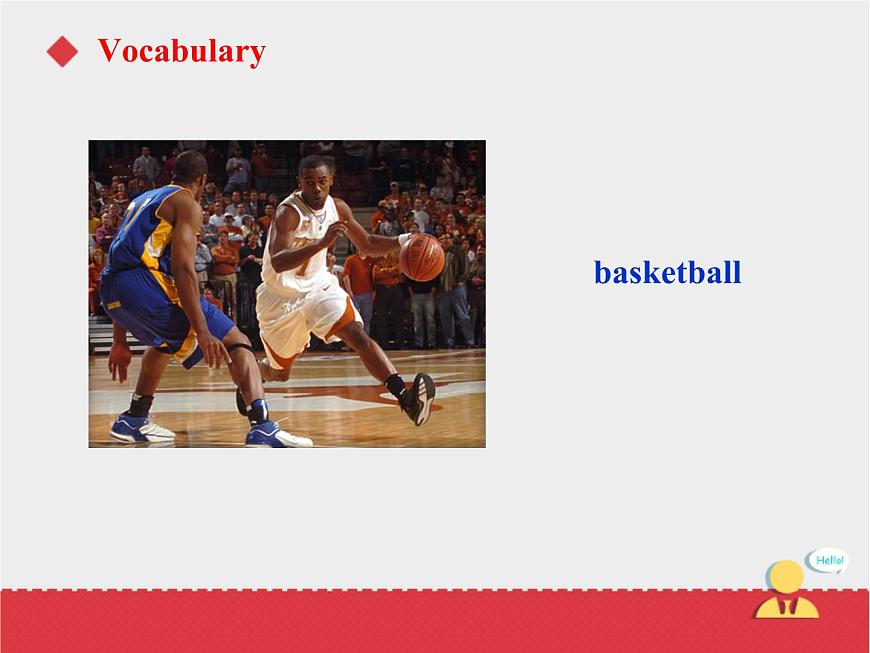 Vocabulary

basketball

Hello!